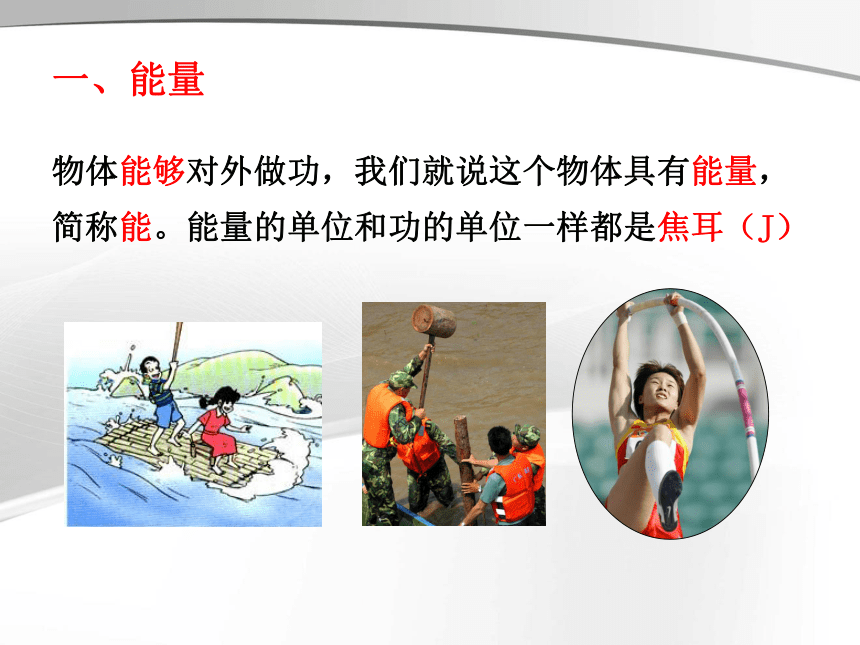 一、能量

物体能够对外做功，我们就说这个物体具有能量，简称能。能量的单位和功的单位一样都是焦耳（J）